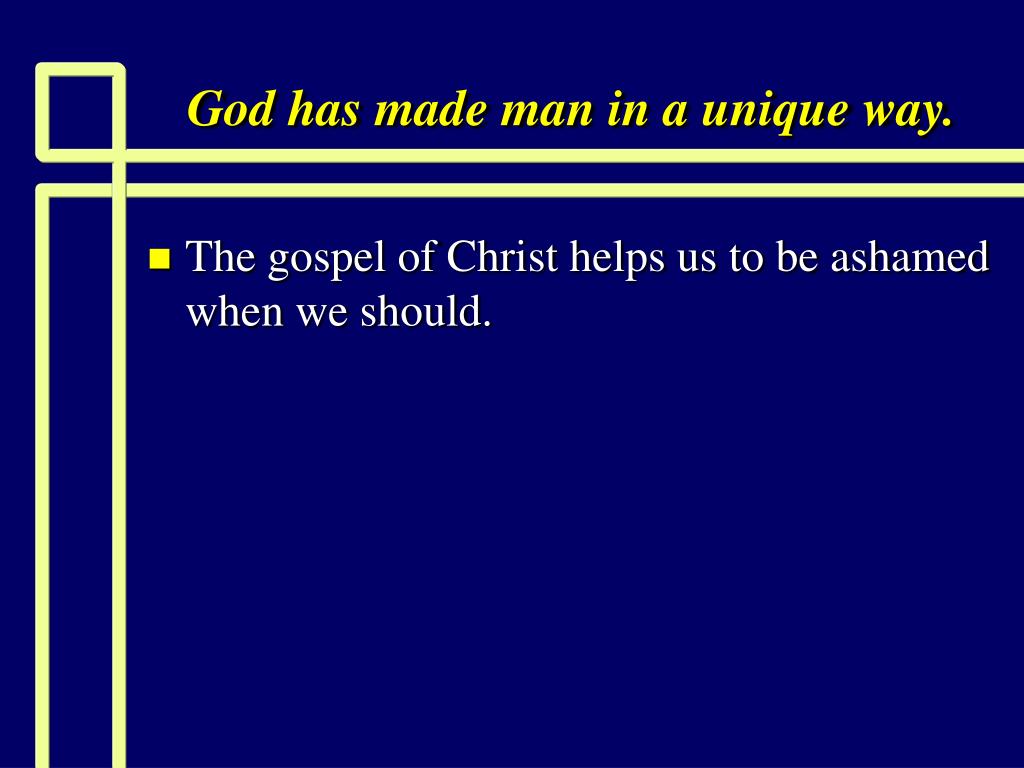 God has made man in a unique way.

The gospel of Christ helps us to be ashamed when we should.